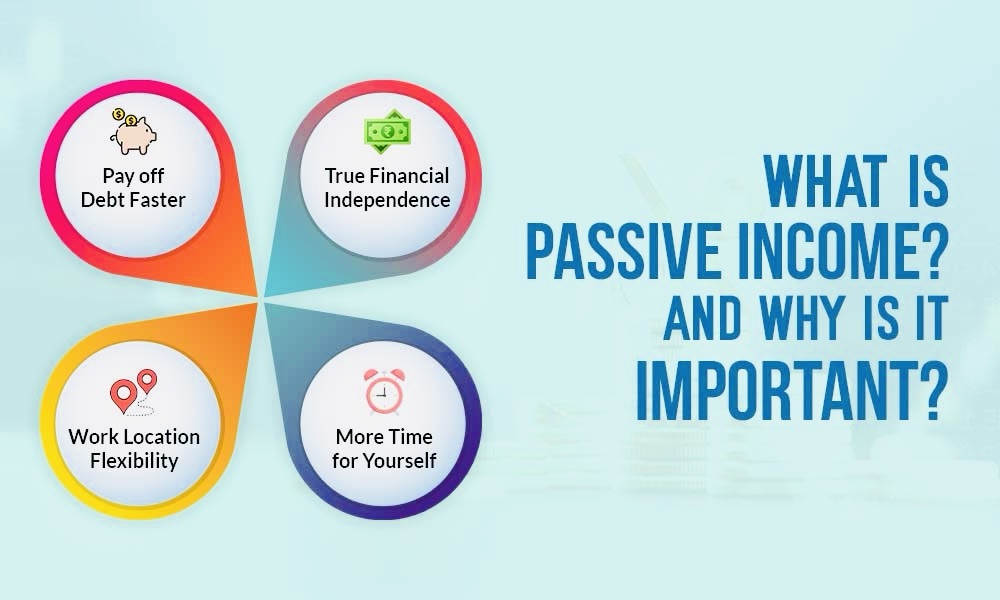 Pay off Debt Faster

True Financial Independence

Work Location Flexibility

More Time for Yourself

WHAT IS PASSIVE INCOME? AND WHY IS IT IMPORTANT?